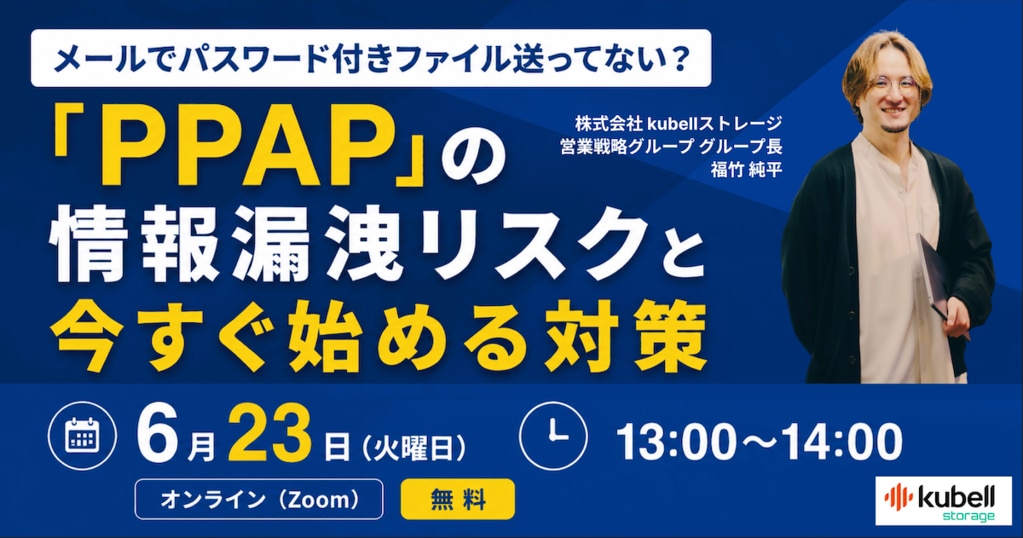 メールでパスワード付きファイル送ってない？

「PPAP」の情報漏洩リスクと今すぐ始める対策

株式会社 kubellストレージ
営業戦略グループ グループ長
福竹 純平

6月23日（火曜日）

13:00〜14:00

オンライン（Zoom）

無料

kubell storage